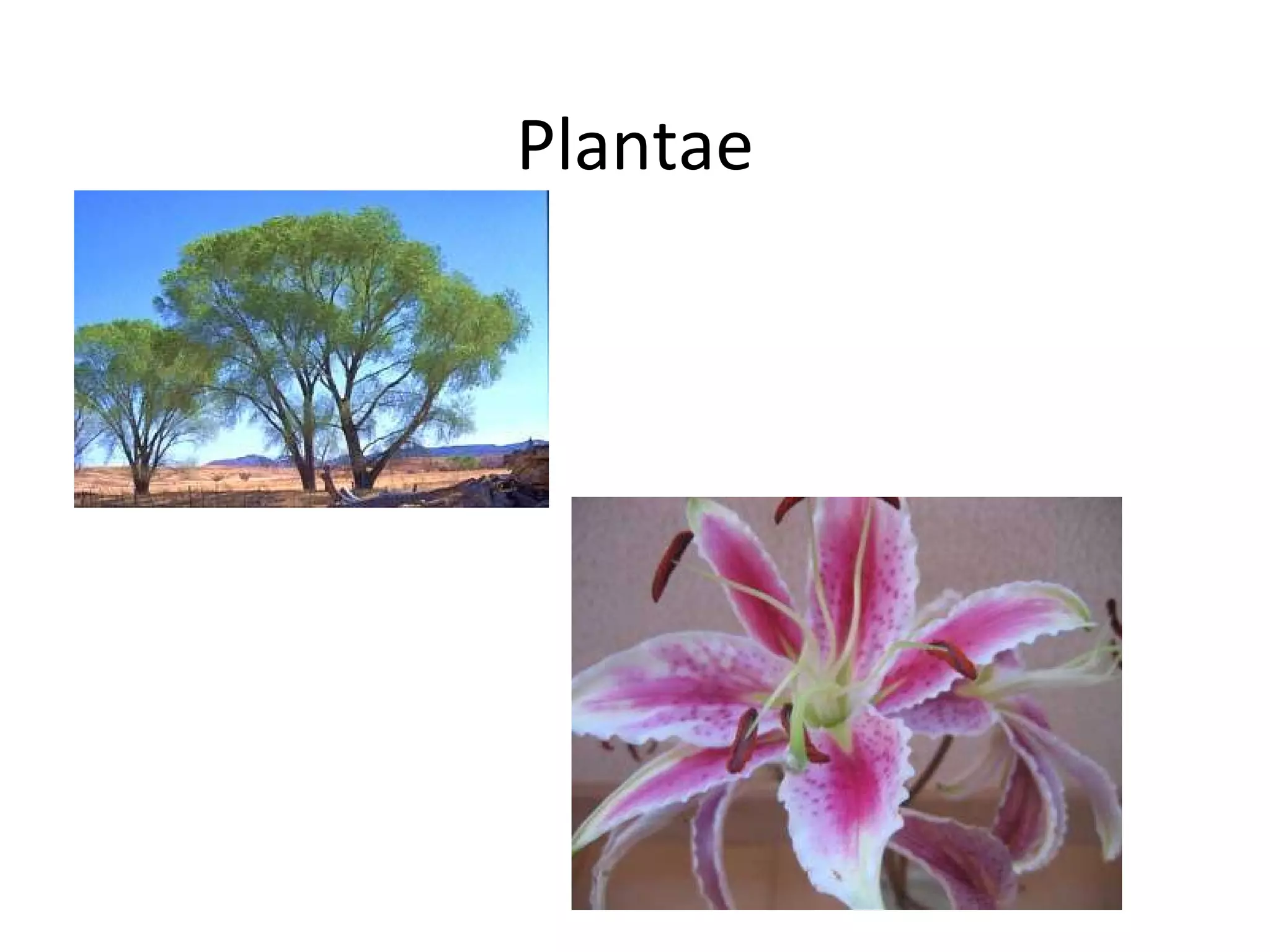 Plantae